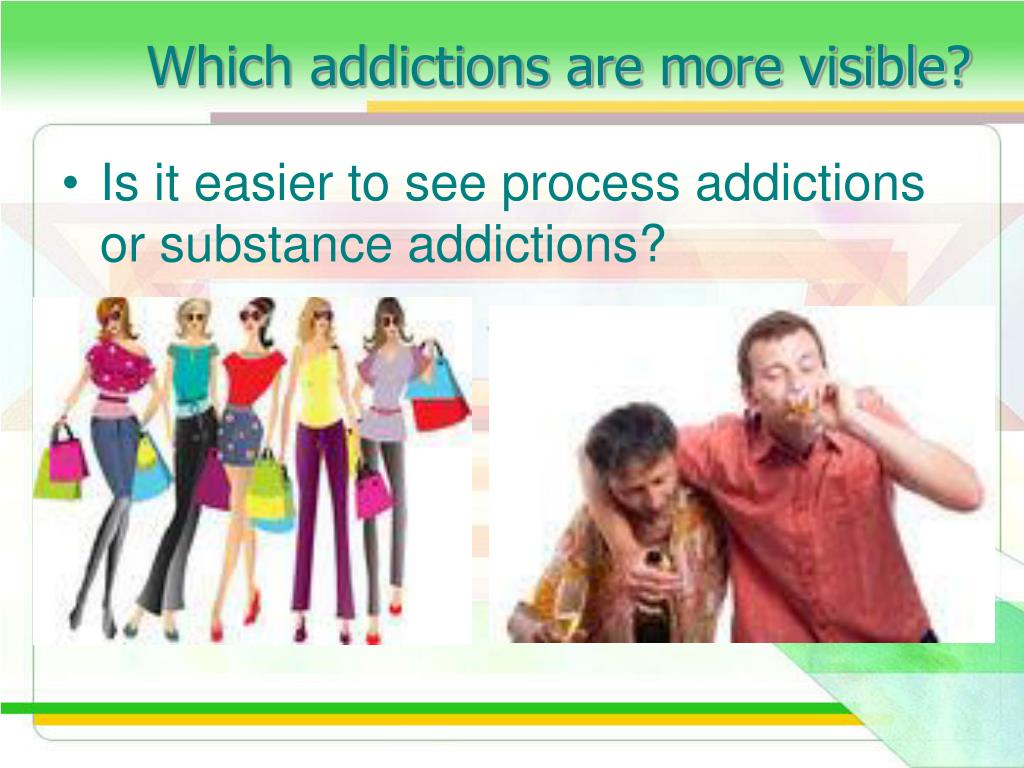 Which addictions are more visible?

• Is it easier to see process addictions or substance addictions?